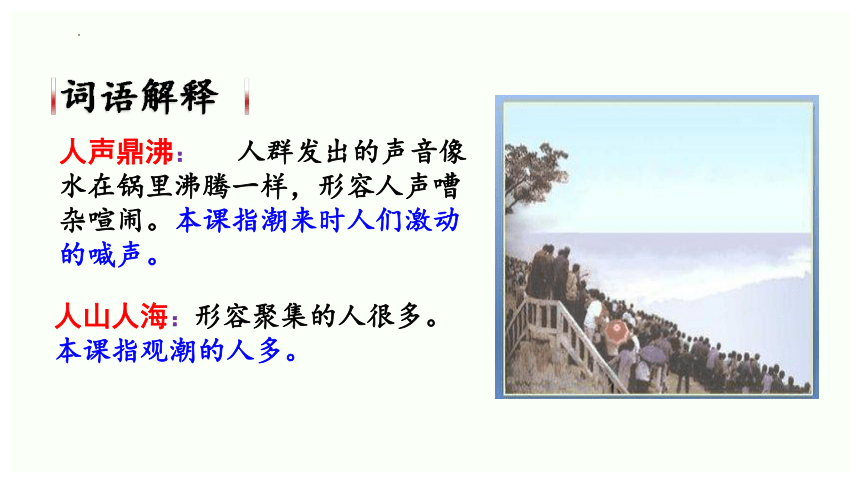 词语解释

人声鼎沸： 人群发出的声音像水在锅里沸腾一样，形容人声嘈杂喧闹。本课指潮来时人们激动的喊声。

人山人海：形容聚集的人很多。本课指观潮的人多。